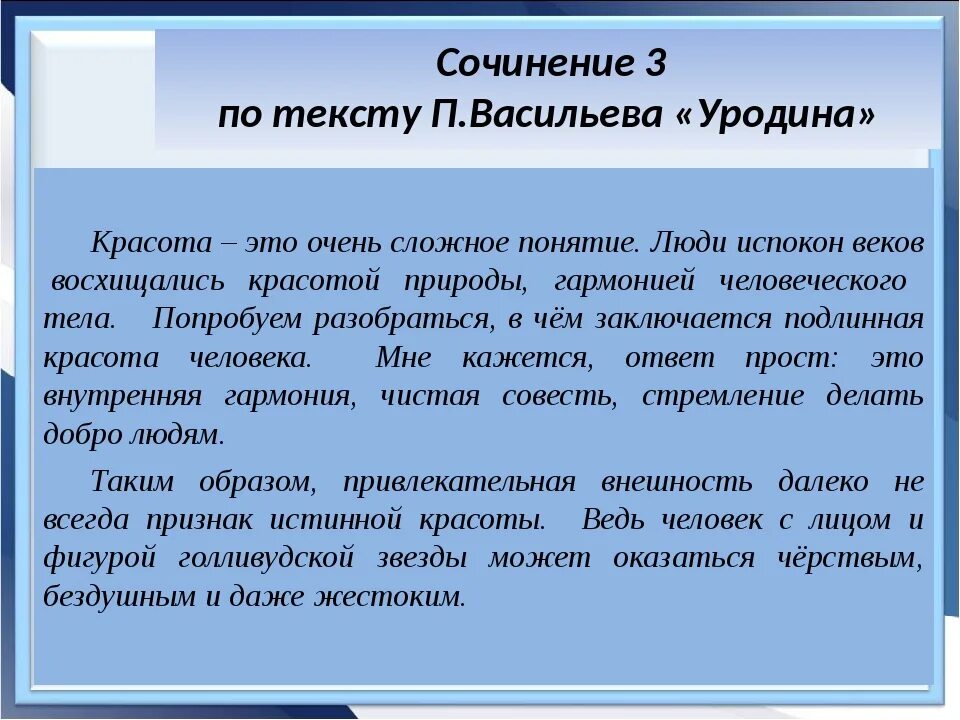 Сочинение 3
по тексту П.Васильева «Уродина»

Красота – это очень сложное понятие. Люди испокон веков восхищались красотой природы, гармонией человеческого тела. Попробуем разобраться, в чём заключается подлинная красота человека. Мне кажется, ответ прост: это внутренняя гармония, чистая совесть, стремление делать добро людям.

Таким образом, привлекательная внешность далеко не всегда признак истинной красоты. Ведь человек с лицом и фигурой голливудской звезды может оказаться чёрствым, бездушным и даже жестоким.